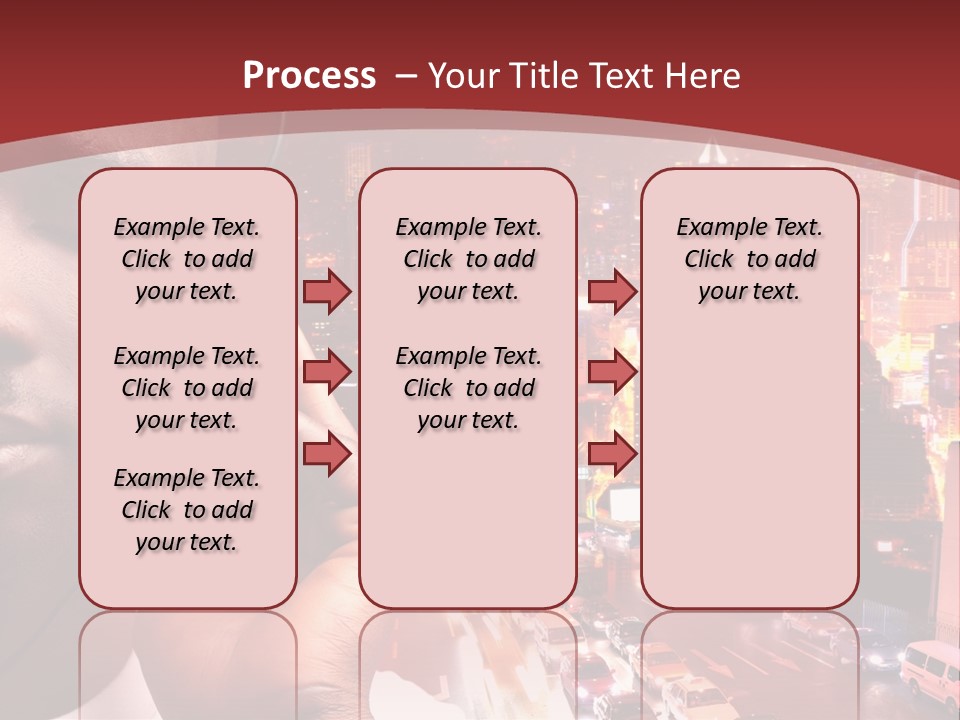 Process – Your Title Text Here

Example Text. Click to add your text.

Example Text. Click to add your text.

Example Text. Click to add your text.

Example Text. Click to add your text.

Example Text. Click to add your text.

Example Text. Click to add your text.